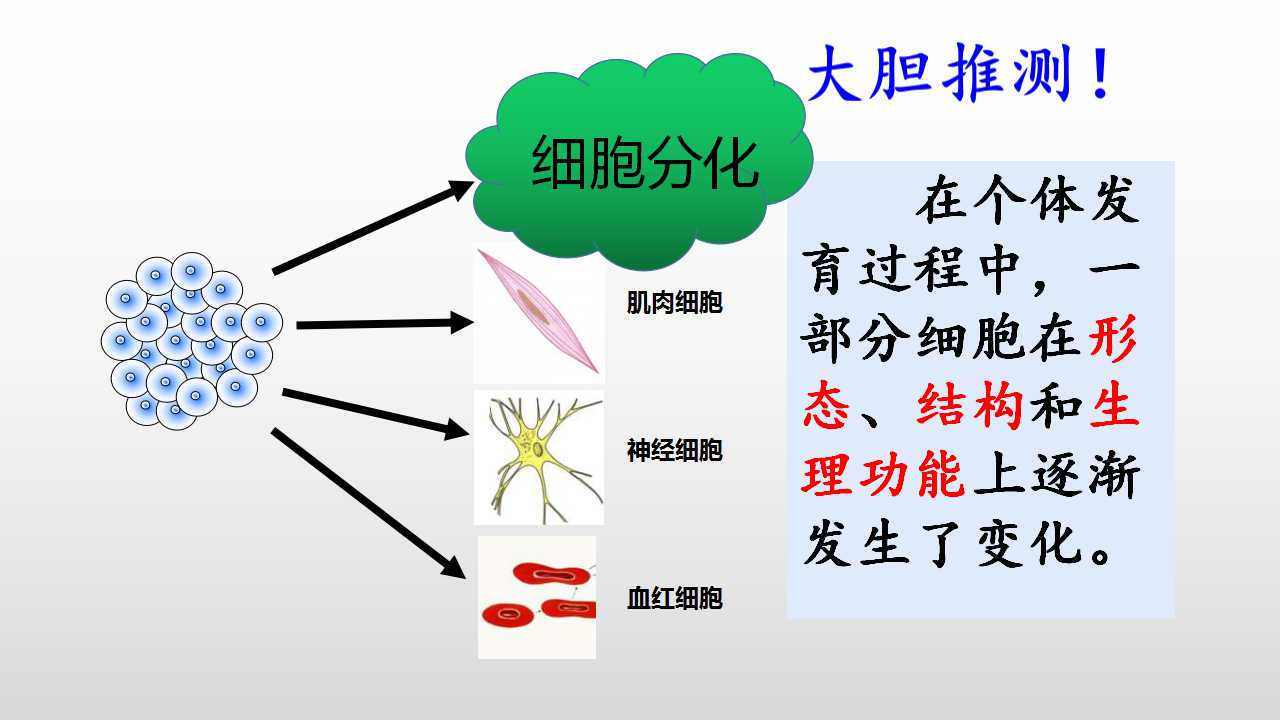 大胆推测！

细胞分化

肌肉细胞

神经细胞

血红细胞

在个体发育过程中，一部分细胞在形态、结构和生理功能上逐渐发生了变化。